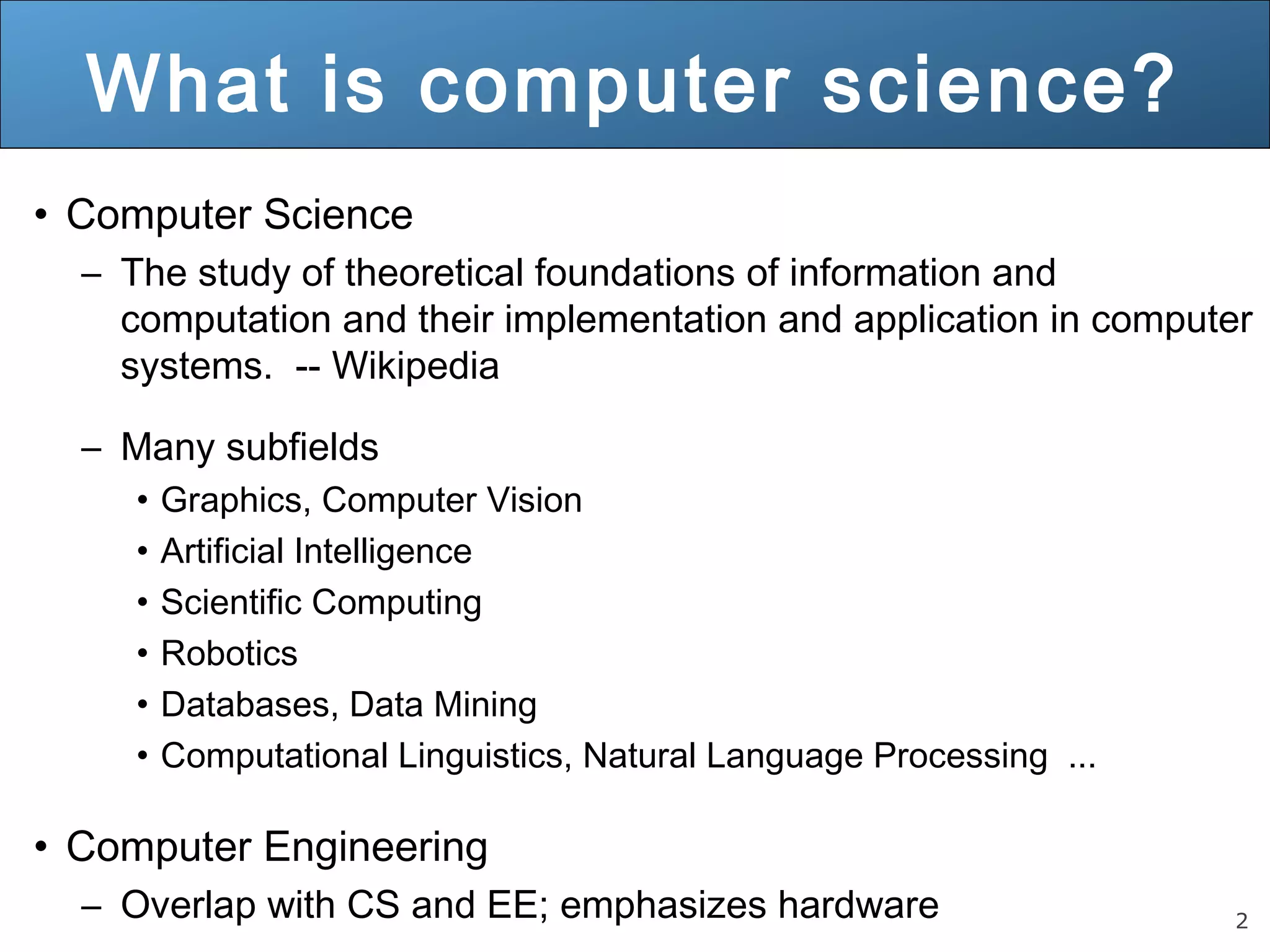 What is computer science?

• Computer Science

– The study of theoretical foundations of information and computation and their implementation and application in computer systems. -- Wikipedia

– Many subfields

• Graphics, Computer Vision

• Artificial Intelligence

• Scientific Computing

• Robotics

• Databases, Data Mining

• Computational Linguistics, Natural Language Processing ...

• Computer Engineering

– Overlap with CS and EE; emphasizes hardware

2